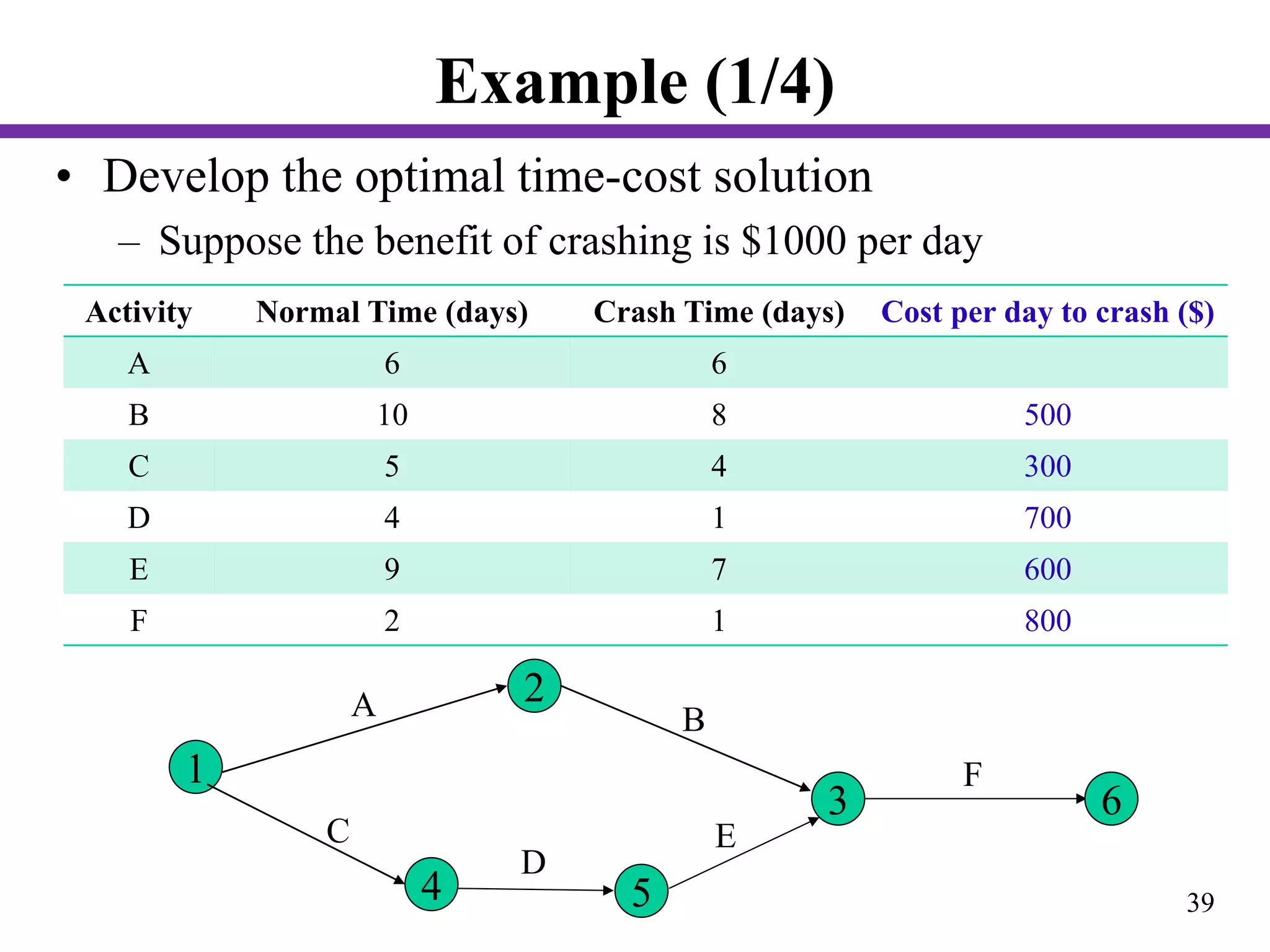 Example (1/4)

• Develop the optimal time-cost solution

– Suppose the benefit of crashing is \$1000 per day

| Activity | Normal Time (days) | Crash Time (days) | Cost per day to crash (\$) |
|---|---|---|---|
| A | 6 | 6 | |
| B | 10 | 8 | 500 |
| C | 5 | 4 | 300 |
| D | 4 | 1 | 700 |
| E | 9 | 7 | 600 |
| F | 2 | 1 | 800 |

1 A 2 B 3 F 6 C 4 D 5 E

39